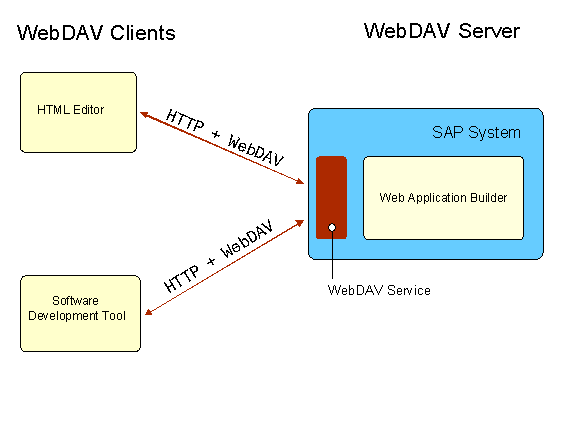 WebDAV Clients

WebDAV Server

HTML Editor

HTTP + WebDAV

SAP System

Web Application Builder

HTTP + WebDAV

WebDAV Service

Software Development Tool